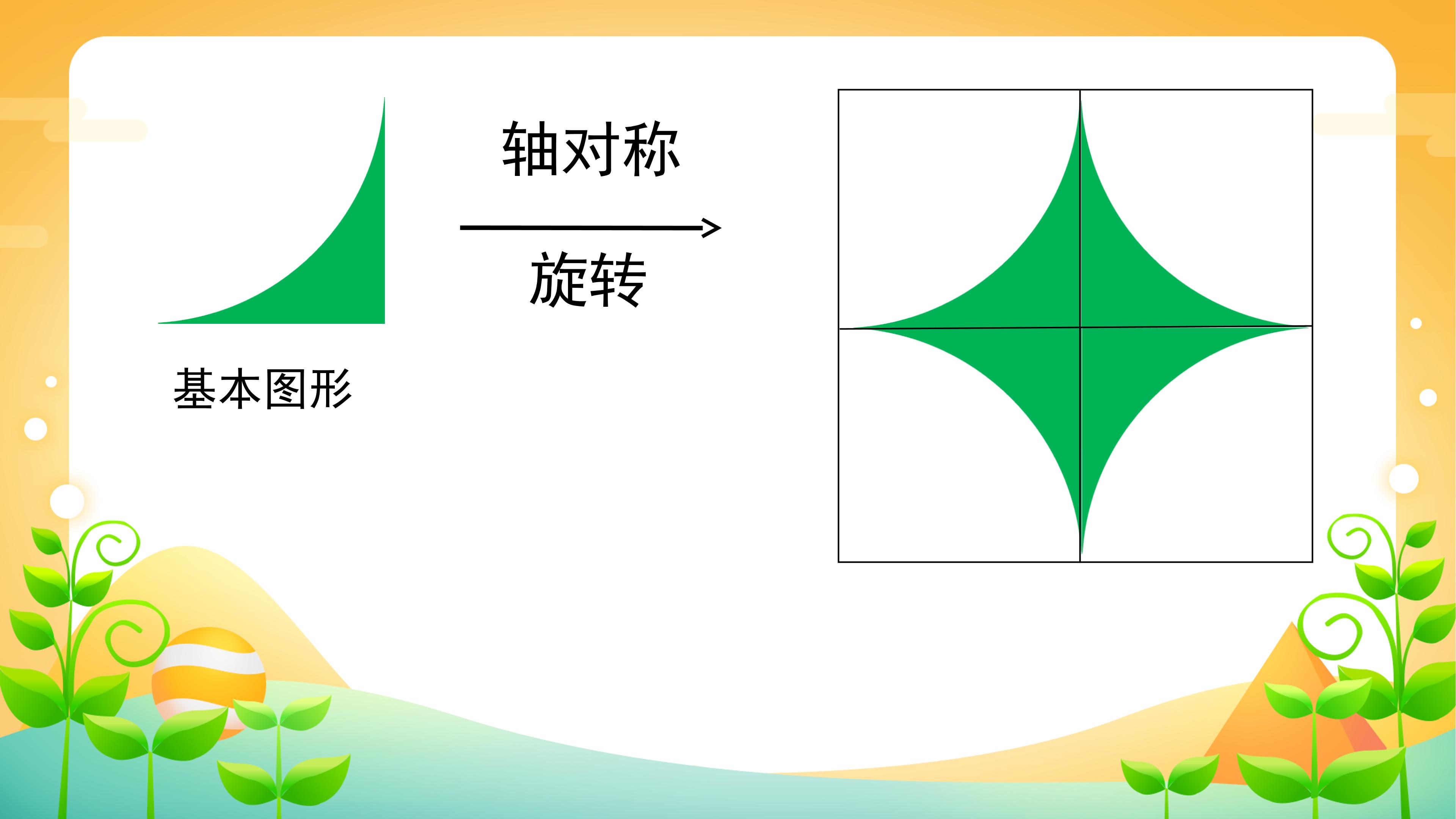 轴对称

旋转

基本图形